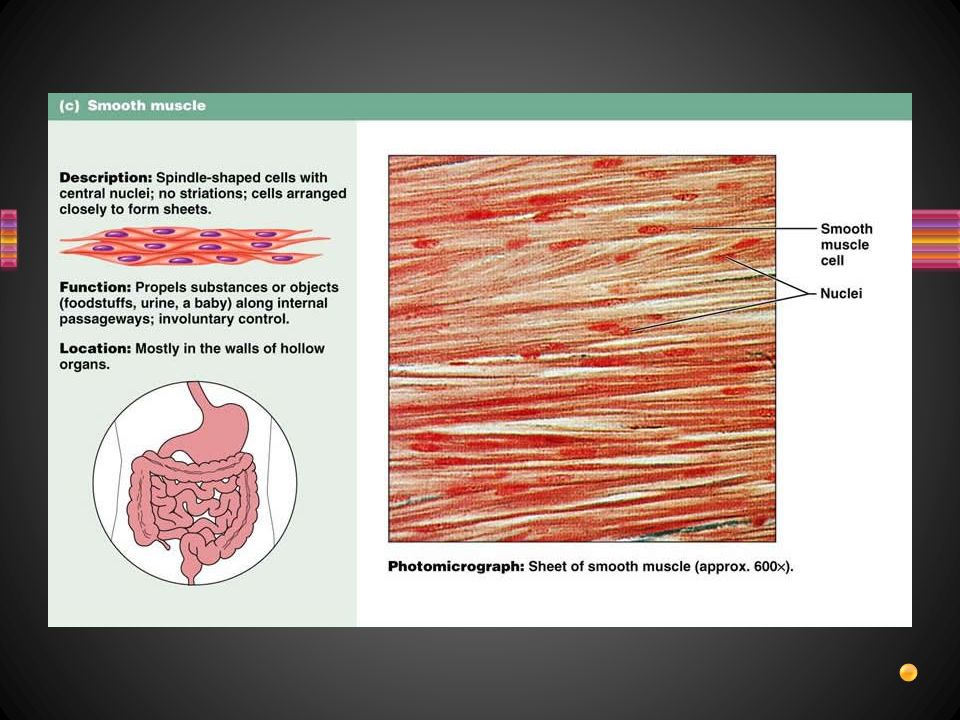 (c) Smooth muscle

Description: Spindle-shaped cells with central nuclei; no striations; cells arranged closely to form sheets.

Function: Propels substances or objects (foodstuffs, urine, a baby) along internal passageways; involuntary control.

Location: Mostly in the walls of hollow organs.

Smooth muscle cell

Nuclei

Photomicrograph: Sheet of smooth muscle (approx. 600×).